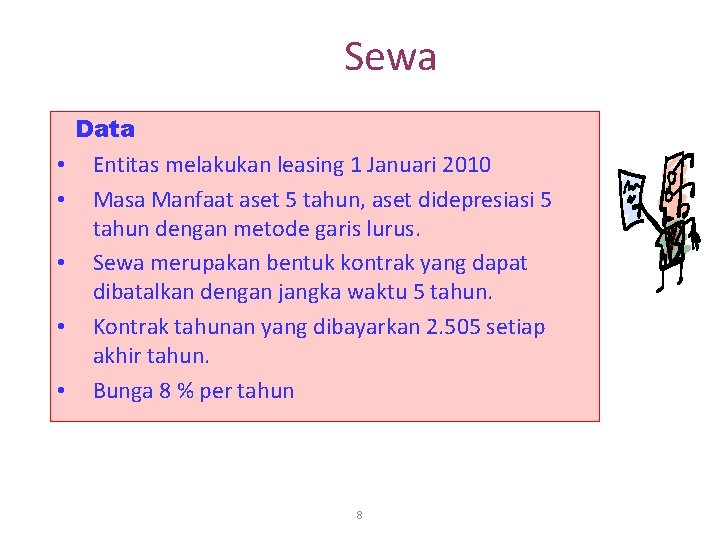 Sewa

Data

• Entitas melakukan leasing 1 Januari 2010
• Masa Manfaat aset 5 tahun, aset didepresiasi 5 tahun dengan metode garis lurus.
• Sewa merupakan bentuk kontrak yang dapat dibatalkan dengan jangka waktu 5 tahun.
• Kontrak tahunan yang dibayarkan 2.505 setiap akhir tahun.
• Bunga 8 % per tahun

8